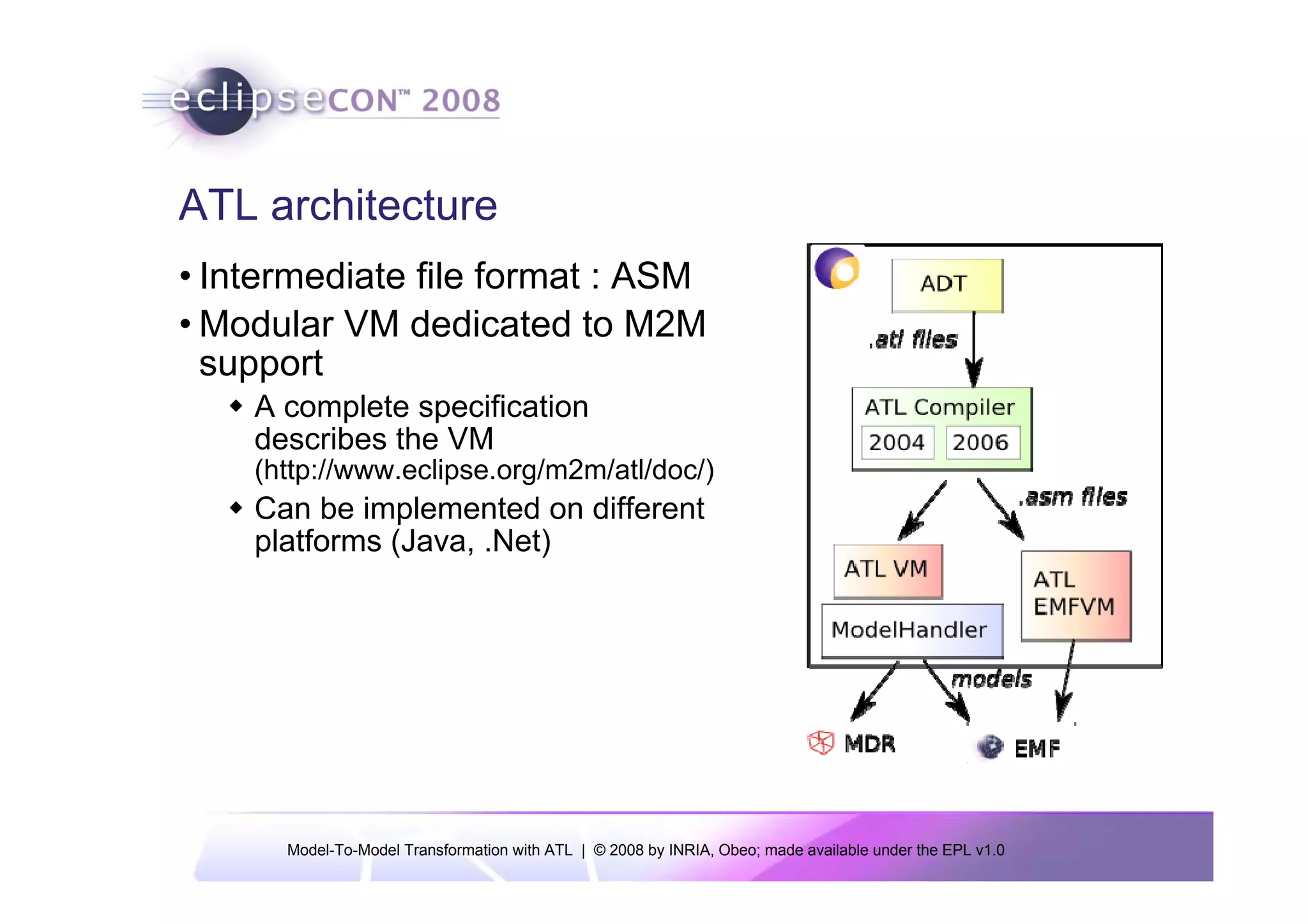 eclipseCON™ 2008

ATL architecture

• Intermediate file format : ASM
• Modular VM dedicated to M2M support
◆ A complete specification describes the VM (http://www.eclipse.org/m2m/atl/doc/)
◆ Can be implemented on different platforms (Java, .Net)

ADT
.atl files
ATL Compiler
2004
2006
.asm files
ATL VM
ModelHandler
ATL EMFVM
models
MDR
EMF

Model-To-Model Transformation with ATL | © 2008 by INRIA, Obeo; made available under the EPL v1.0